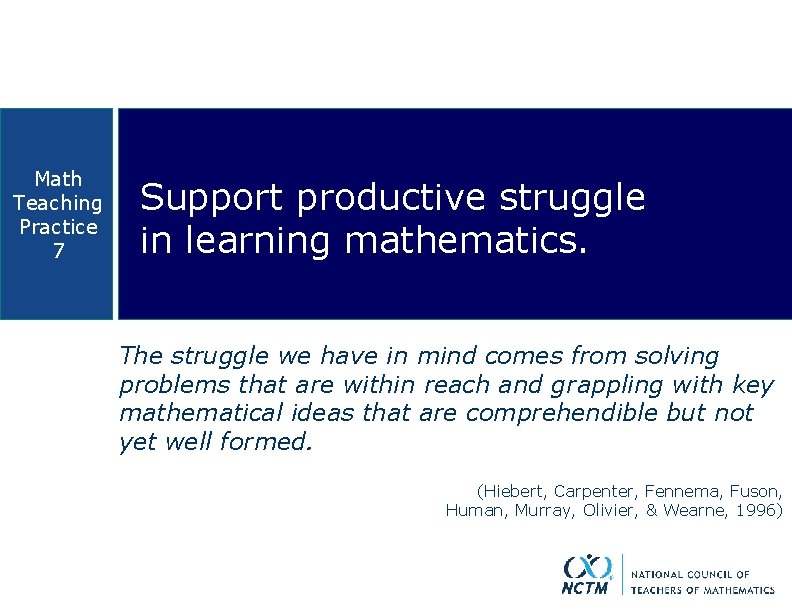 Math Teaching Practice 7

Support productive struggle in learning mathematics.

The struggle we have in mind comes from solving problems that are within reach and grappling with key mathematical ideas that are comprehendible but not yet well formed.

(Hiebert, Carpenter, Fennema, Fuson, Human, Murray, Olivier, & Wearne, 1996)

NCTM

NATIONAL COUNCIL OF TEACHERS OF MATHEMATICS